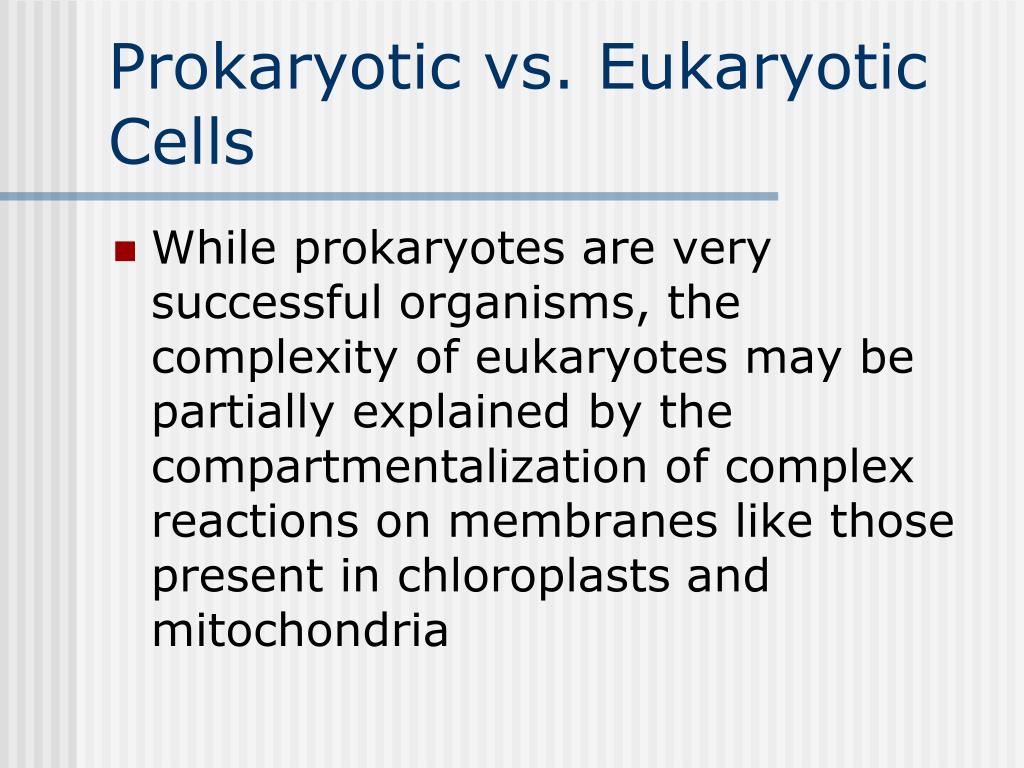 Prokaryotic vs. Eukaryotic Cells

While prokaryotes are very successful organisms, the complexity of eukaryotes may be partially explained by the compartmentalization of complex reactions on membranes like those present in chloroplasts and mitochondria